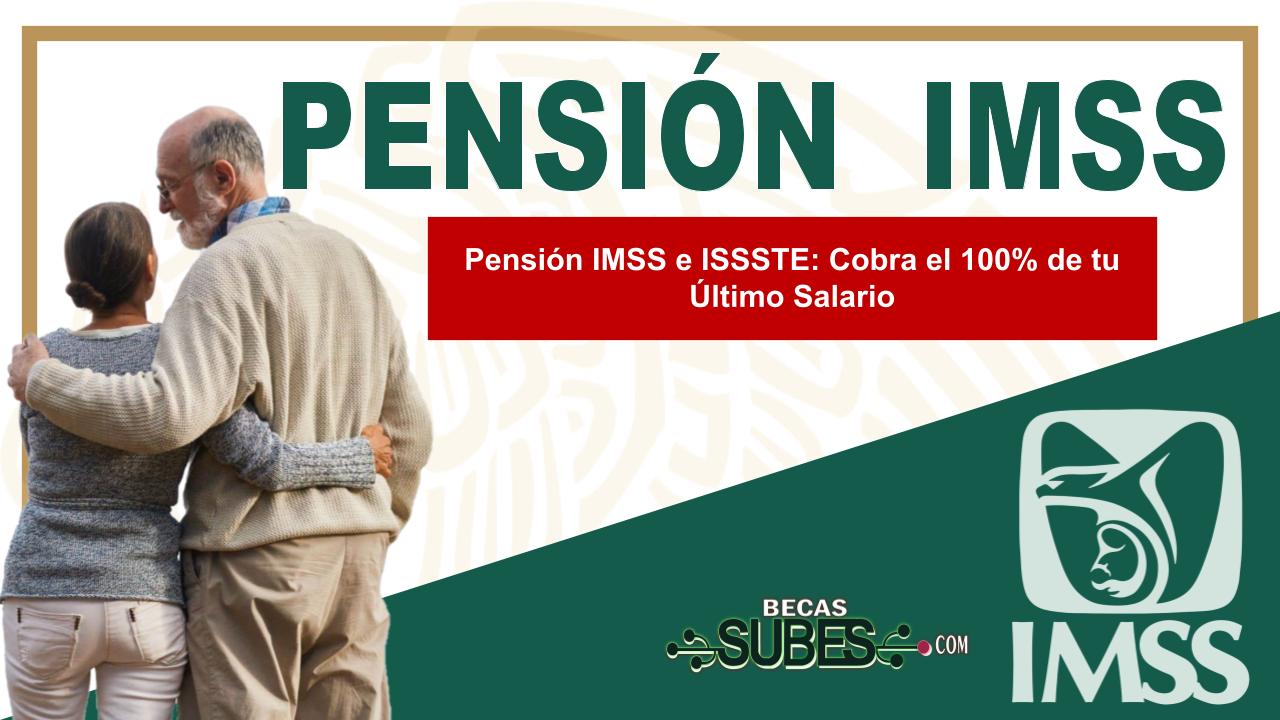 PENSIÓN IMSS

Pensión IMSS e ISSSTE: Cobra el 100% de tu Último Salario

BECAS SUBES .COM

IMSS